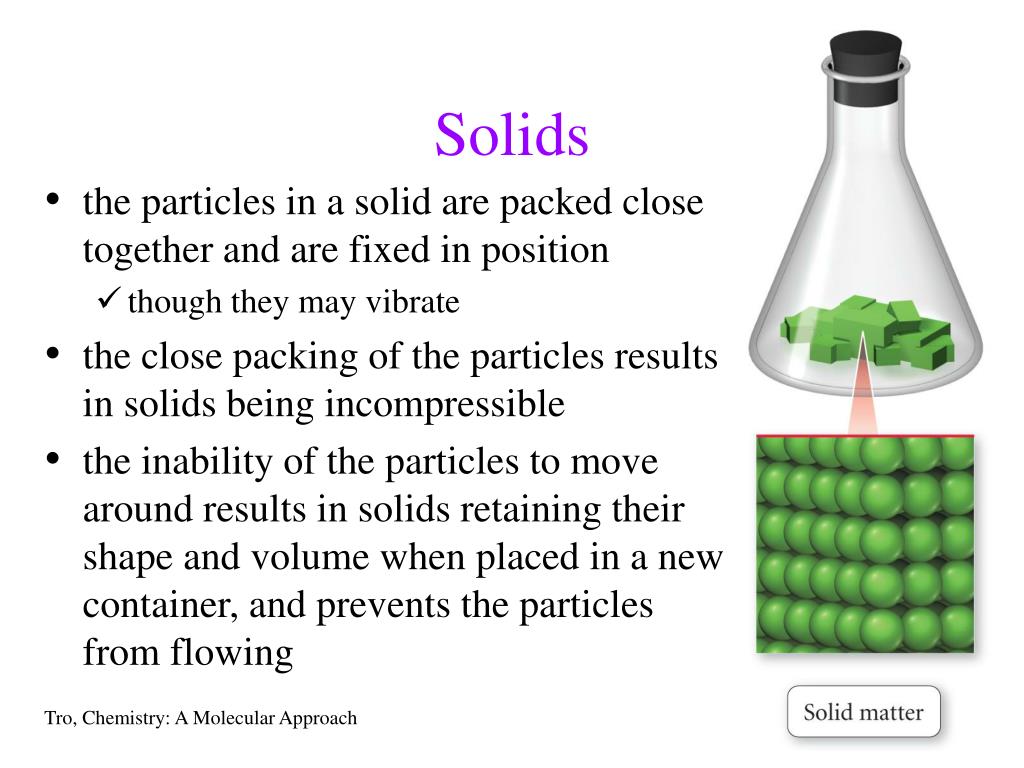 Solids

• the particles in a solid are packed close together and are fixed in position

✓ though they may vibrate

• the close packing of the particles results in solids being incompressible

• the inability of the particles to move around results in solids retaining their shape and volume when placed in a new container, and prevents the particles from flowing

Solid matter

Tro, Chemistry: A Molecular Approach